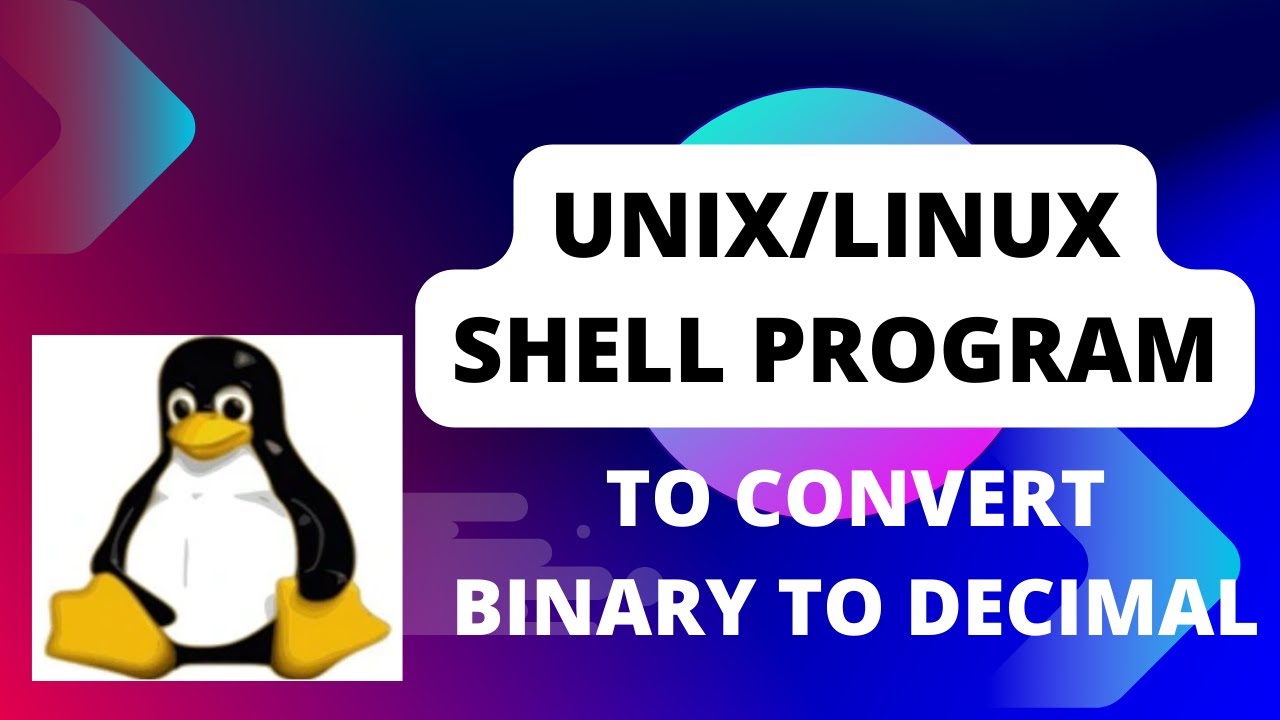 UNIX/LINUX
SHELL PROGRAM

TO CONVERT
BINARY TO DECIMAL